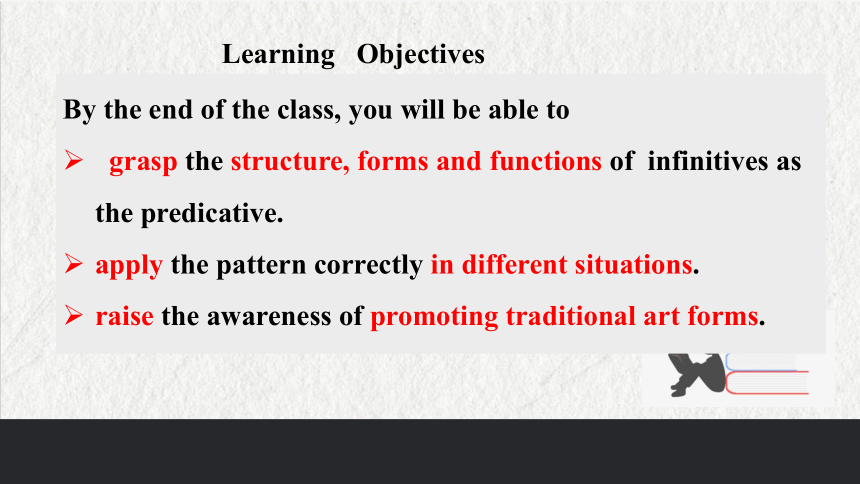 Learning Objectives

By the end of the class, you will be able to

➢ grasp the structure, forms and functions of infinitives as the predicative.

➢ apply the pattern correctly in different situations.

➢ raise the awareness of promoting traditional art forms.